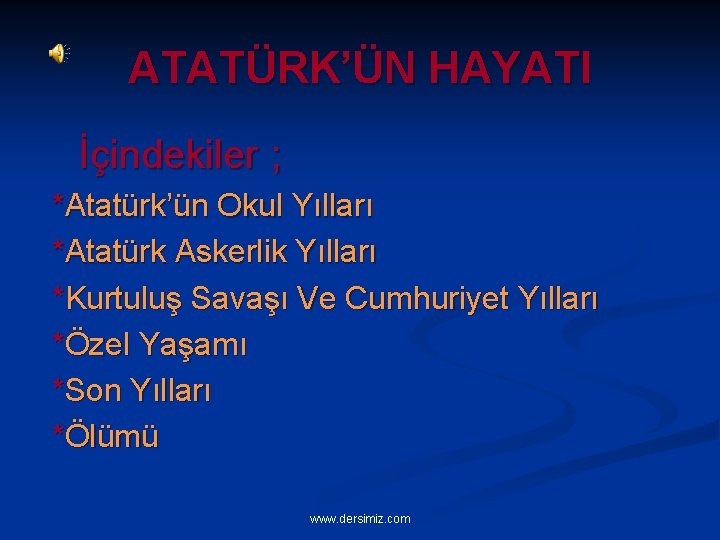 ATATÜRK'ÜN HAYATI

İçindekiler ;

*Atatürk'ün Okul Yılları
*Atatürk Askerlik Yılları
*Kurtuluş Savaşı Ve Cumhuriyet Yılları
*Özel Yaşamı
*Son Yılları
*Ölümü

www.dersimiz.com